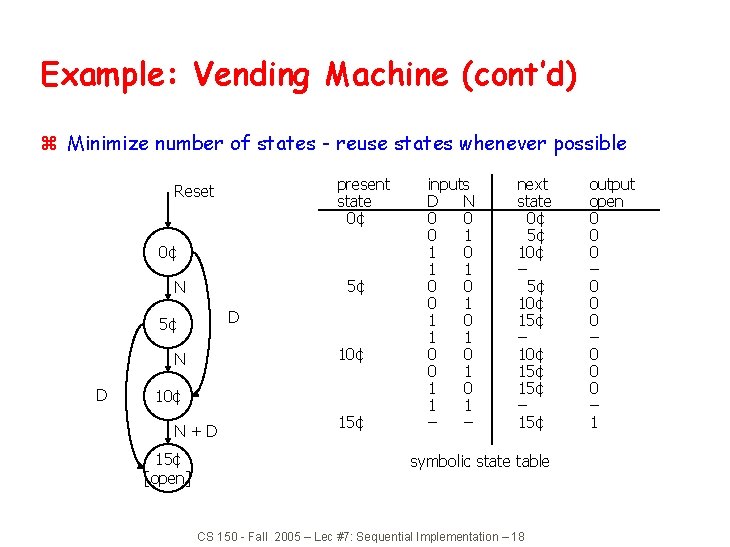 Example: Vending Machine (cont'd)

⌘ Minimize number of states - reuse states whenever possible

Reset

0¢

N

5¢

D

N

D

10¢

N + D

15¢
[open]

| present state | inputs D | N | next state | output open |
|---|---|---|---|---|
| 0¢ | 0 | 0 | 0¢ | 0 |
| | 0 | 1 | 5¢ | 0 |
| | 1 | 0 | 10¢ | 0 |
| | 1 | 1 | – | – |
| 5¢ | 0 | 0 | 5¢ | 0 |
| | 0 | 1 | 10¢ | 0 |
| | 1 | 0 | 15¢ | 0 |
| | 1 | 1 | – | – |
| 10¢ | 0 | 0 | 10¢ | 0 |
| | 0 | 1 | 15¢ | 0 |
| | 1 | 0 | 15¢ | 0 |
| | 1 | 1 | – | – |
| 15¢ | – | – | 15¢ | 1 |

symbolic state table

CS 150 - Fall 2005 – Lec #7: Sequential Implementation – 18